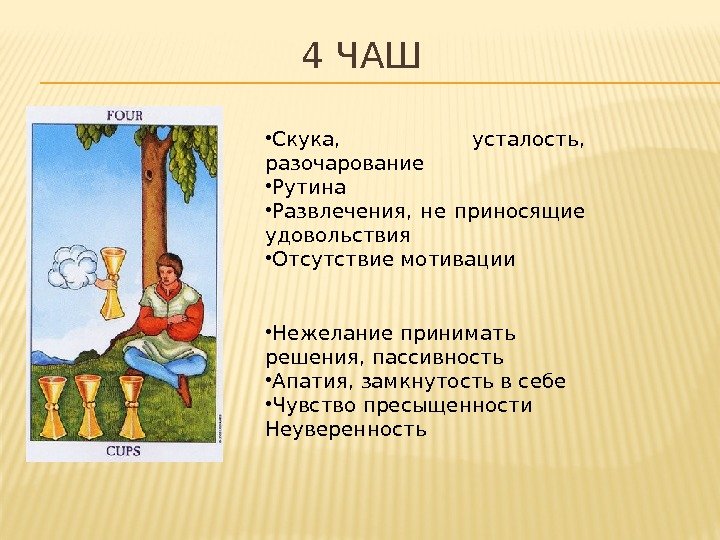 4 ЧАШ

FOUR

CUPS

•Скука, усталость, разочарование
•Рутина
•Развлечения, не приносящие удовольствия
•Отсутствие мотивации

•Нежелание принимать решения, пассивность
•Апатия, замкнутость в себе
•Чувство пресыщенности
Неуверенность